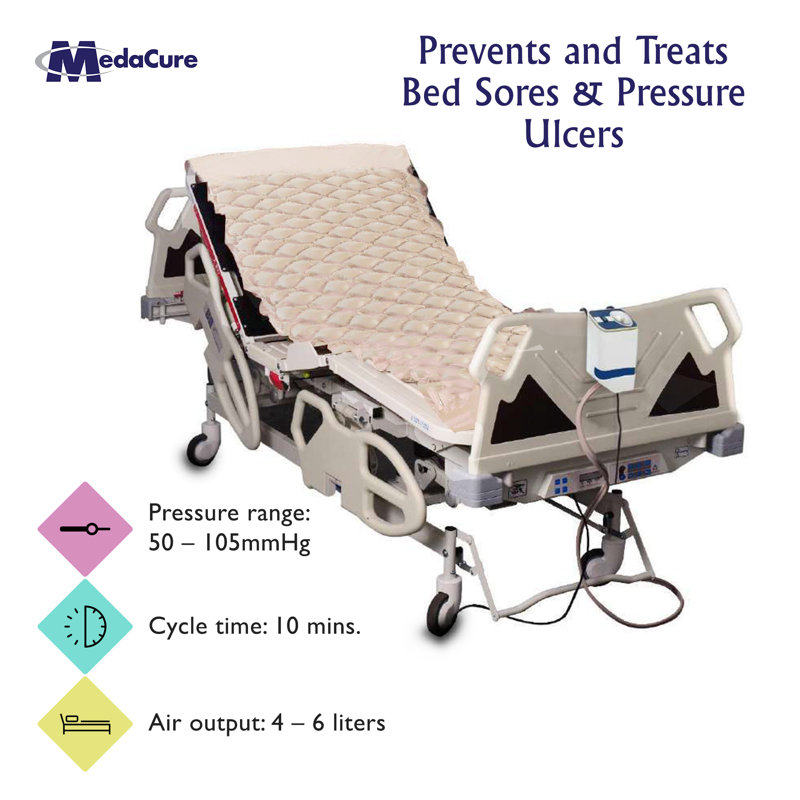 MedaCure

Prevents and Treats Bed Sores & Pressure Ulcers

Pressure range: 50 – 105mmHg

Cycle time: 10 mins.

Air output: 4 – 6 liters